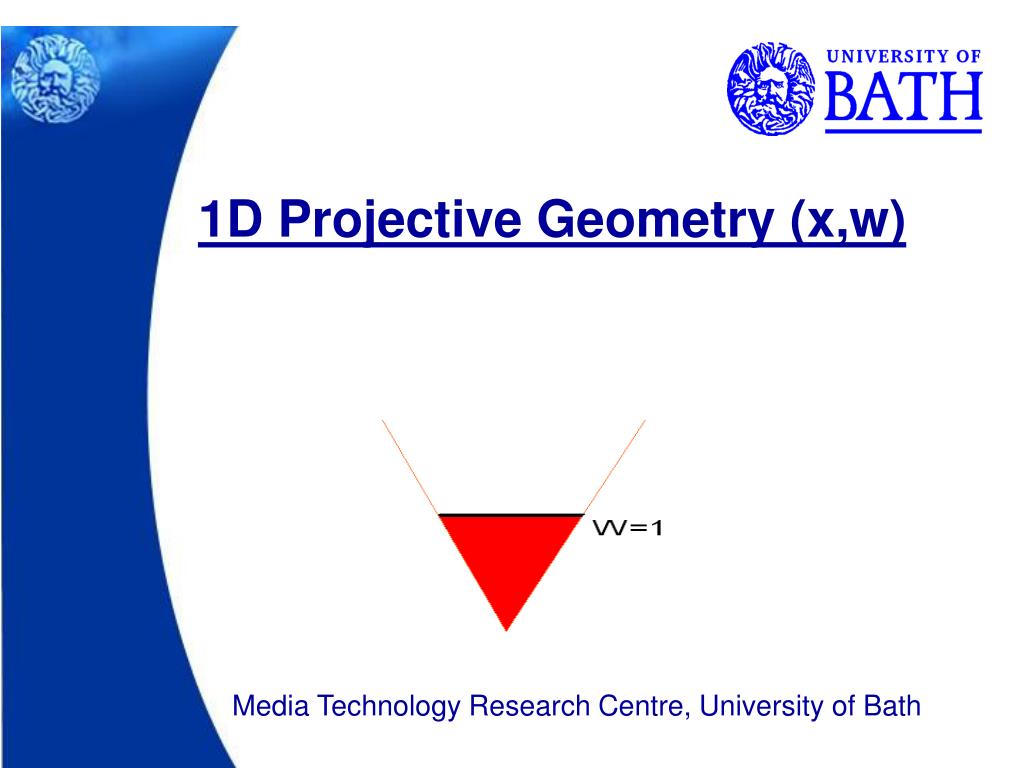 UNIVERSITY OF
BATH

1D Projective Geometry (x,w)

W=1

Media Technology Research Centre, University of Bath